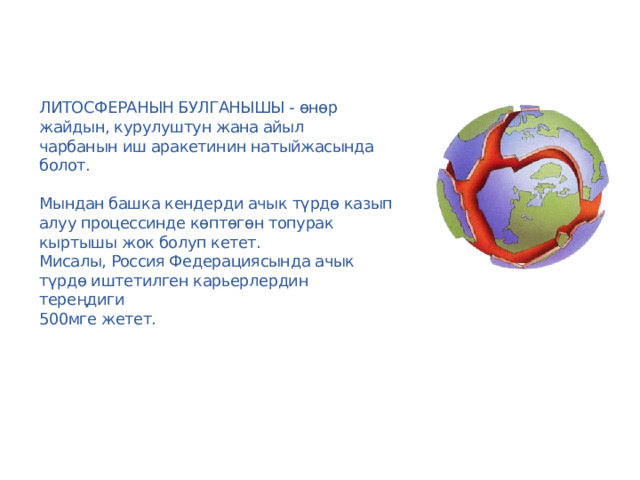 ЛИТОСФЕРАНЫН БУЛГАНЫШЫ - өнөр жайдын, курулуштун жана айыл чарбанын иш аракетинин натыйжасында болот.

Мындан башка кендерди ачык түрдө казып алуу процессинде көптөгөн топурак кыртышы жок болуп кетет.
Мисалы, Россия Федерациясында ачык түрдө иштетилген карьерлердин тереңдиги
500мге жетет.